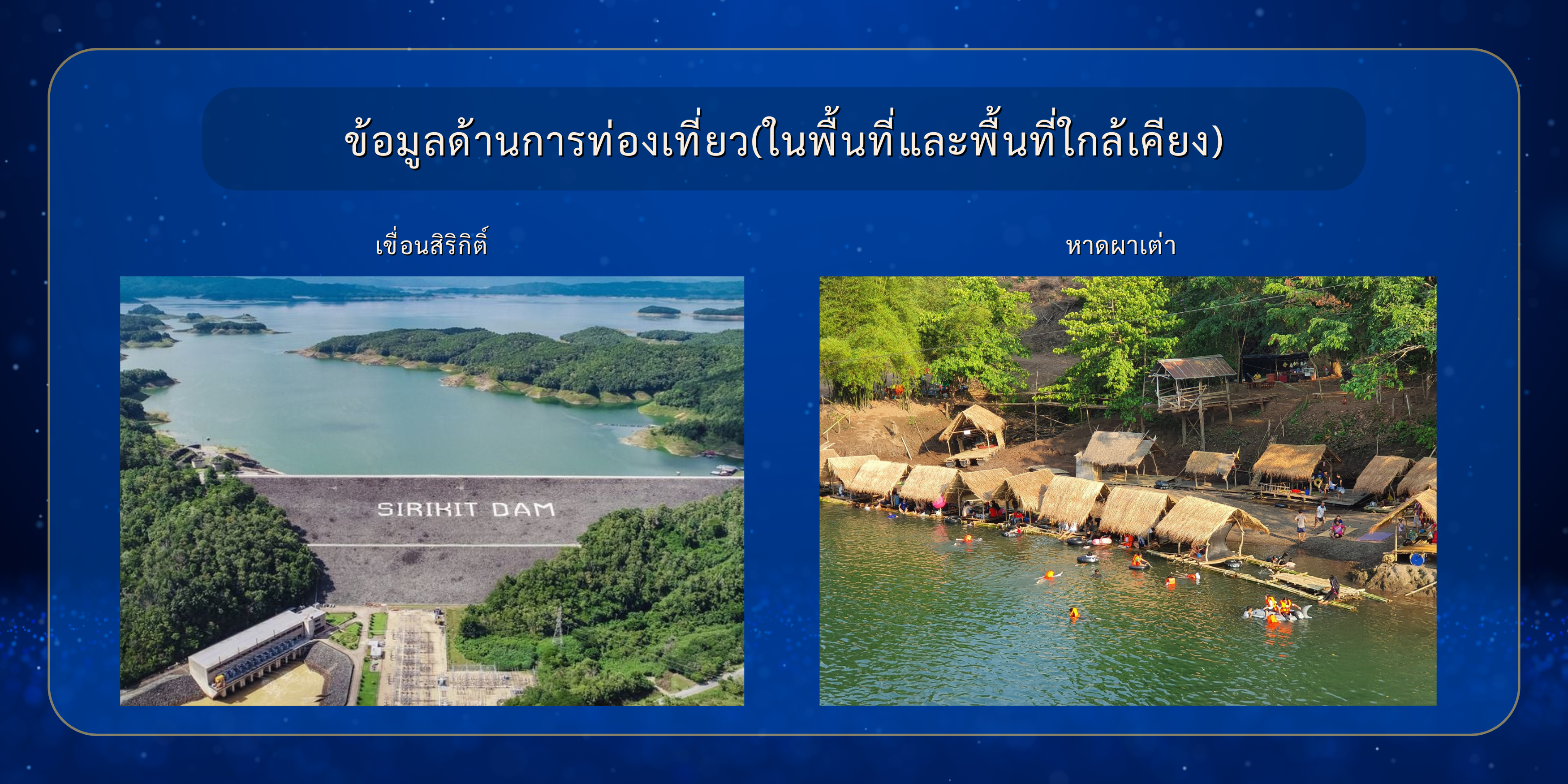 ข้อมูลด้านการท่องเที่ยว(ในพื้นที่และพื้นที่ใกล้เคียง)

เขื่อนสิริกิติ์

SIRIKIT DAM

หาดผาเต่า